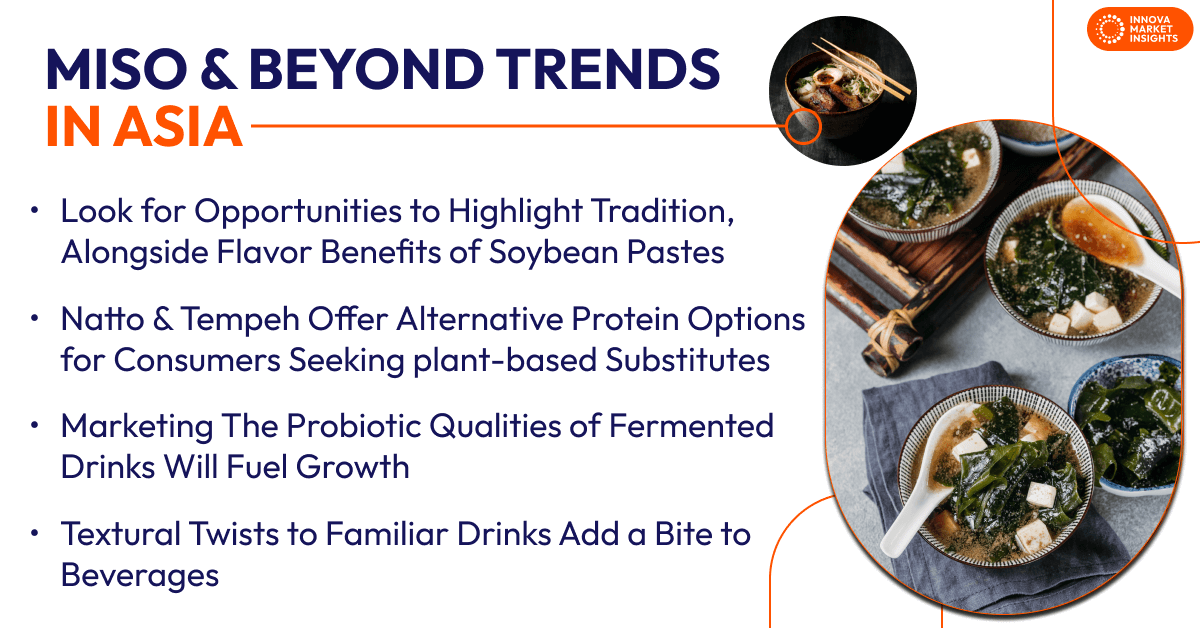 INNOVA MARKET INSIGHTS

MISO & BEYOND TRENDS IN ASIA

• Look for Opportunities to Highlight Tradition, Alongside Flavor Benefits of Soybean Pastes

• Natto & Tempeh Offer Alternative Protein Options for Consumers Seeking plant-based Substitutes

• Marketing The Probiotic Qualities of Fermented Drinks Will Fuel Growth

• Textural Twists to Familiar Drinks Add a Bite to Beverages